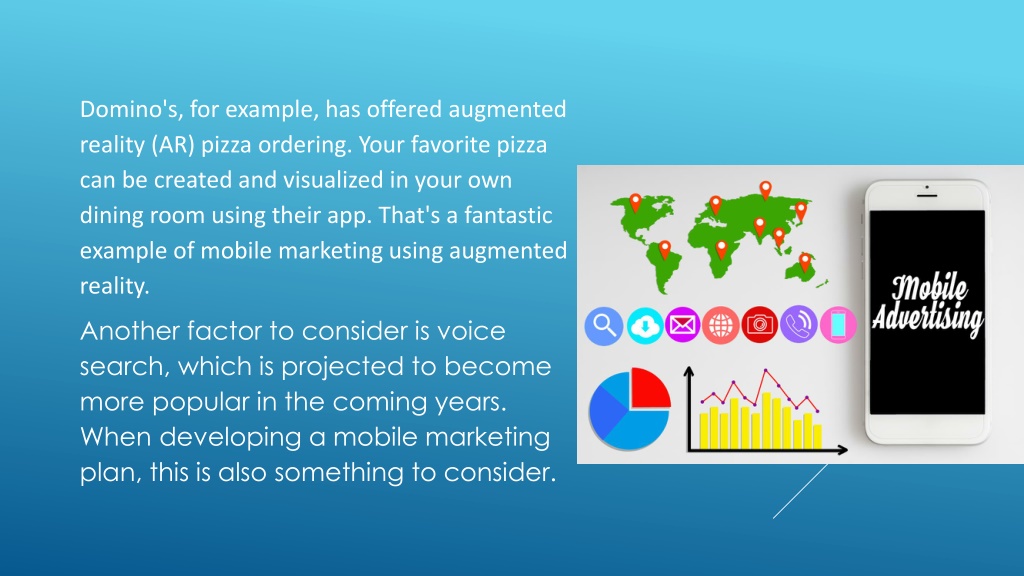 Domino's, for example, has offered augmented reality (AR) pizza ordering. Your favorite pizza can be created and visualized in your own dining room using their app. That's a fantastic example of mobile marketing using augmented reality.

Another factor to consider is voice search, which is projected to become more popular in the coming years. When developing a mobile marketing plan, this is also something to consider.

Mobile Advertising